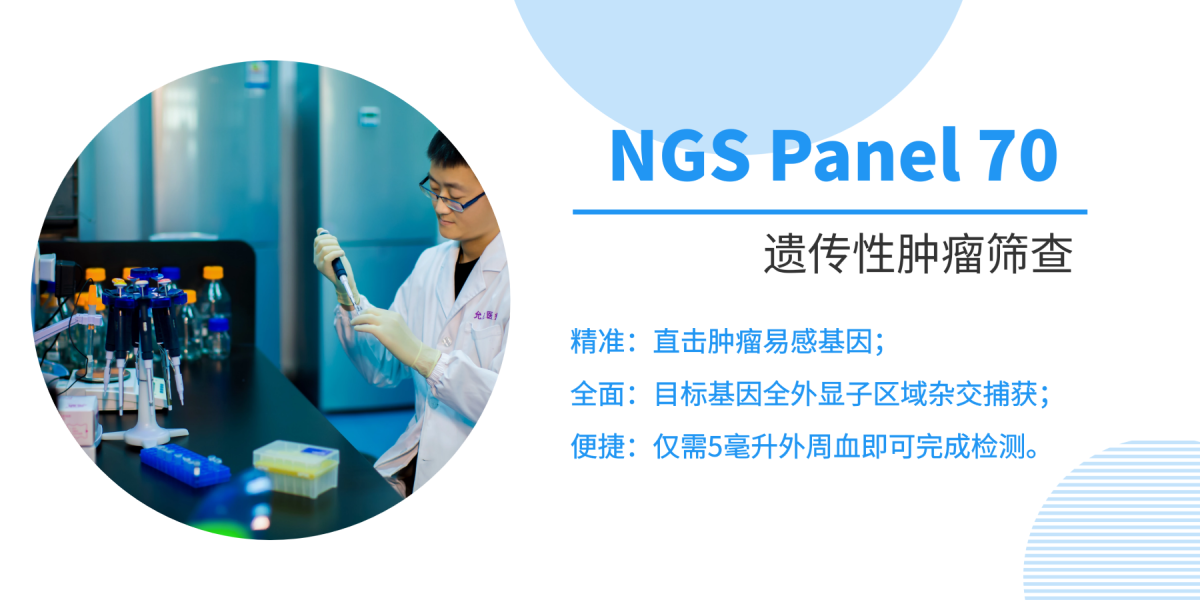 NGS Panel 70

遗传性肿瘤筛查

精准：直击肿瘤易感基因；

全面：目标基因全外显子区域杂交捕获；

便捷：仅需5毫升外周血即可完成检测。